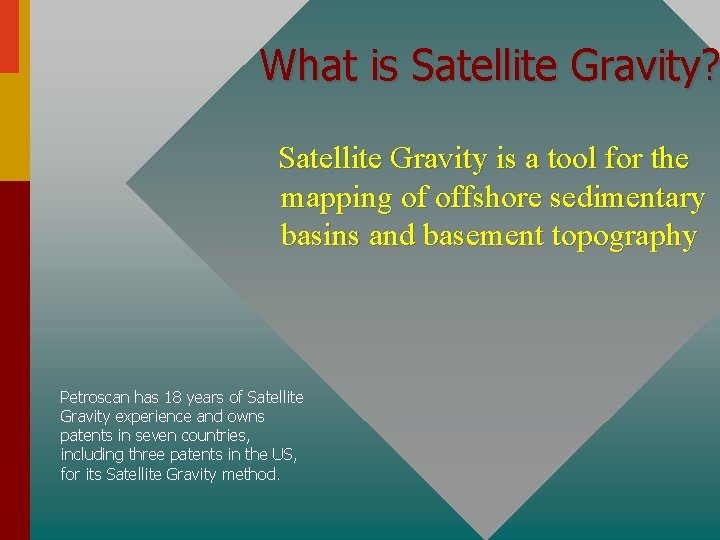 What is Satellite Gravity?

Satellite Gravity is a tool for the mapping of offshore sedimentary basins and basement topography

Petroscan has 18 years of Satellite Gravity experience and owns patents in seven countries, including three patents in the US, for its Satellite Gravity method.